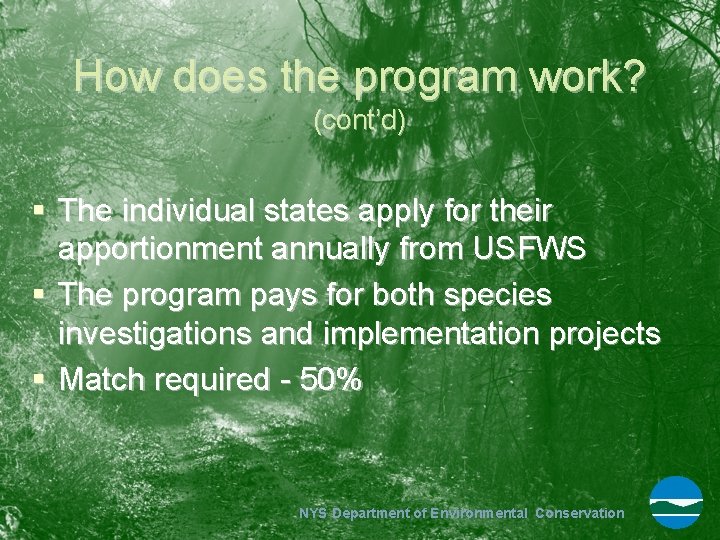 How does the program work?
(cont'd)

▪ The individual states apply for their apportionment annually from USFWS
▪ The program pays for both species investigations and implementation projects
▪ Match required - 50%

NYS Department of Environmental Conservation